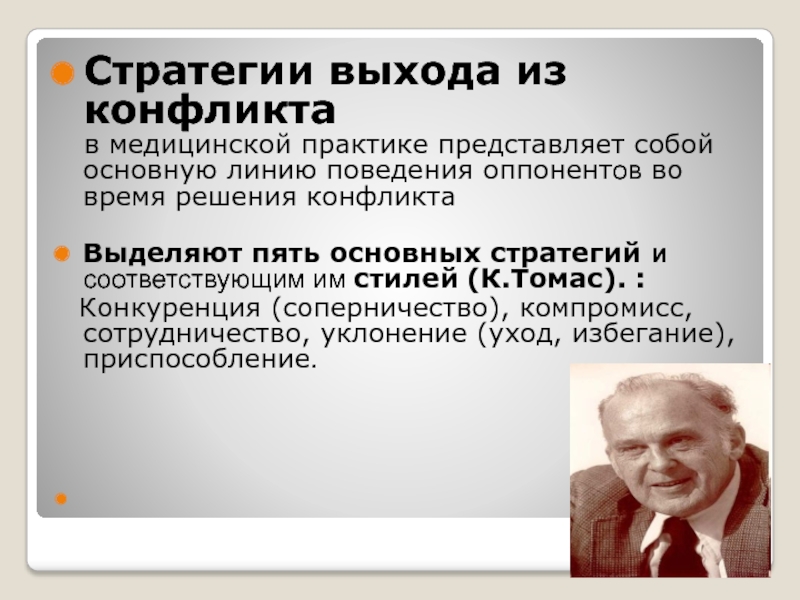 Стратегии выхода из конфликта
в медицинской практике представляет собой основную линию поведения оппонентов во время решения конфликта

Выделяют пять основных стратегий и соответствующим им стилей (К.Томас). :
Конкуренция (соперничество), компромисс, сотрудничество, уклонение (уход, избегание), приспособление.